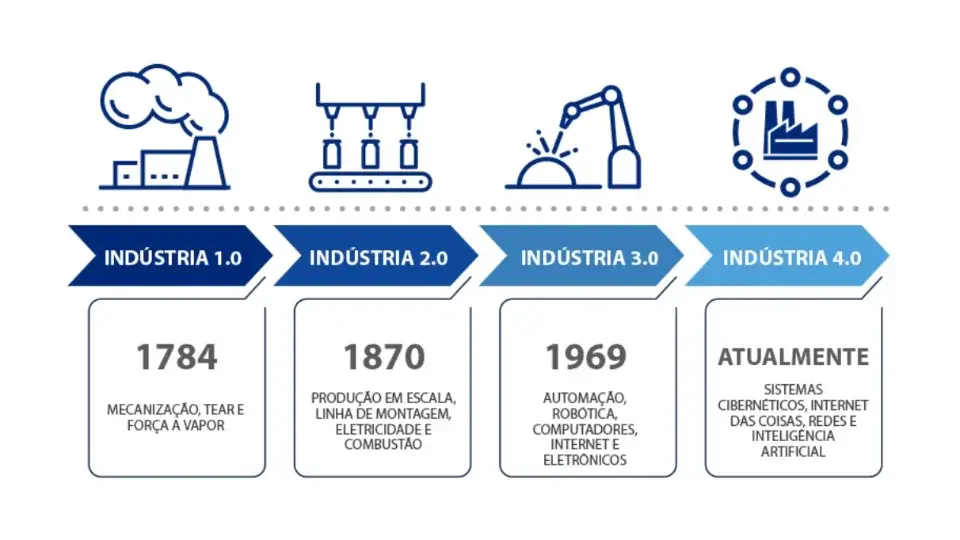 INDÚSTRIA 1.0

1784

MECANIZAÇÃO, TEAR E FORÇA A VAPOR

INDÚSTRIA 2.0

1870

PRODUÇÃO EM ESCALA, LINHA DE MONTAGEM, ELETRICIDADE E COMBUSTÃO

INDÚSTRIA 3.0

1969

AUTOMAÇÃO, ROBÓTICA, COMPUTADORES, INTERNET E ELETRÔNICOS

INDÚSTRIA 4.0

ATUALMENTE

SISTEMAS CIBERNÉTICOS, INTERNET DAS COISAS, REDES E INTELIGÊNCIA ARTIFICIAL